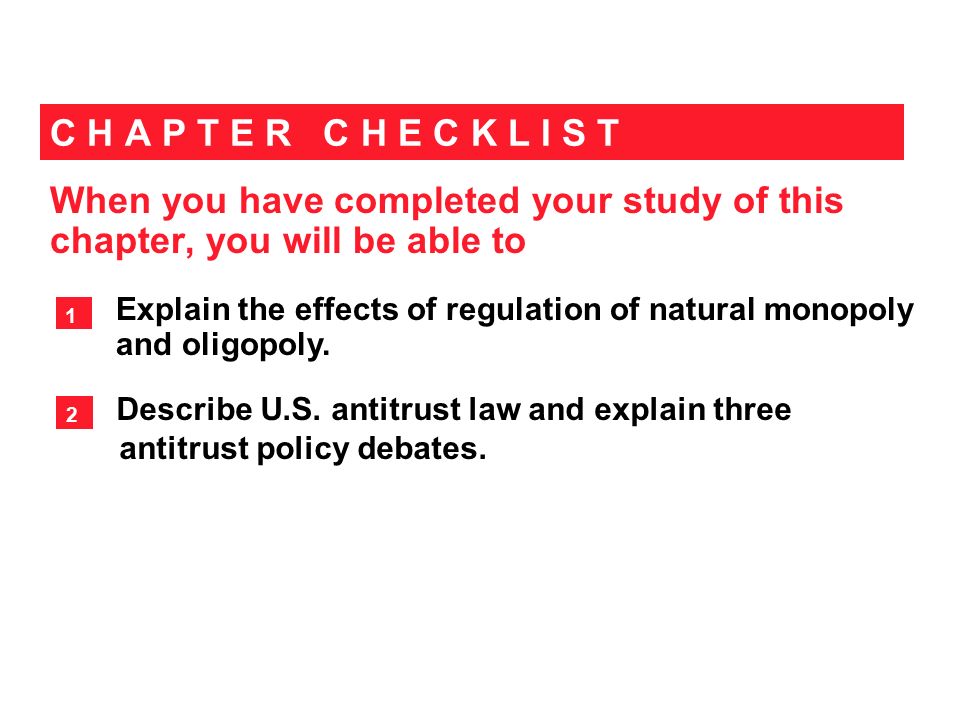 CHAPTER CHECKLIST

When you have completed your study of this chapter, you will be able to

1 Explain the effects of regulation of natural monopoly and oligopoly.

2 Describe U.S. antitrust law and explain three antitrust policy debates.